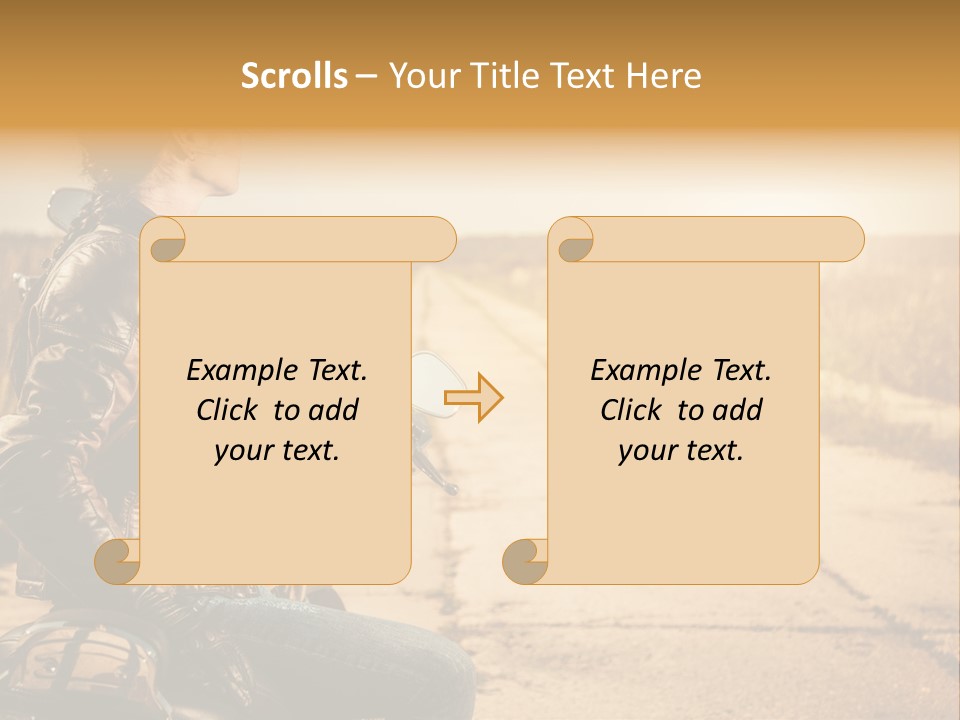 Scrolls – Your Title Text Here

Example Text. Click to add your text.

Example Text. Click to add your text.